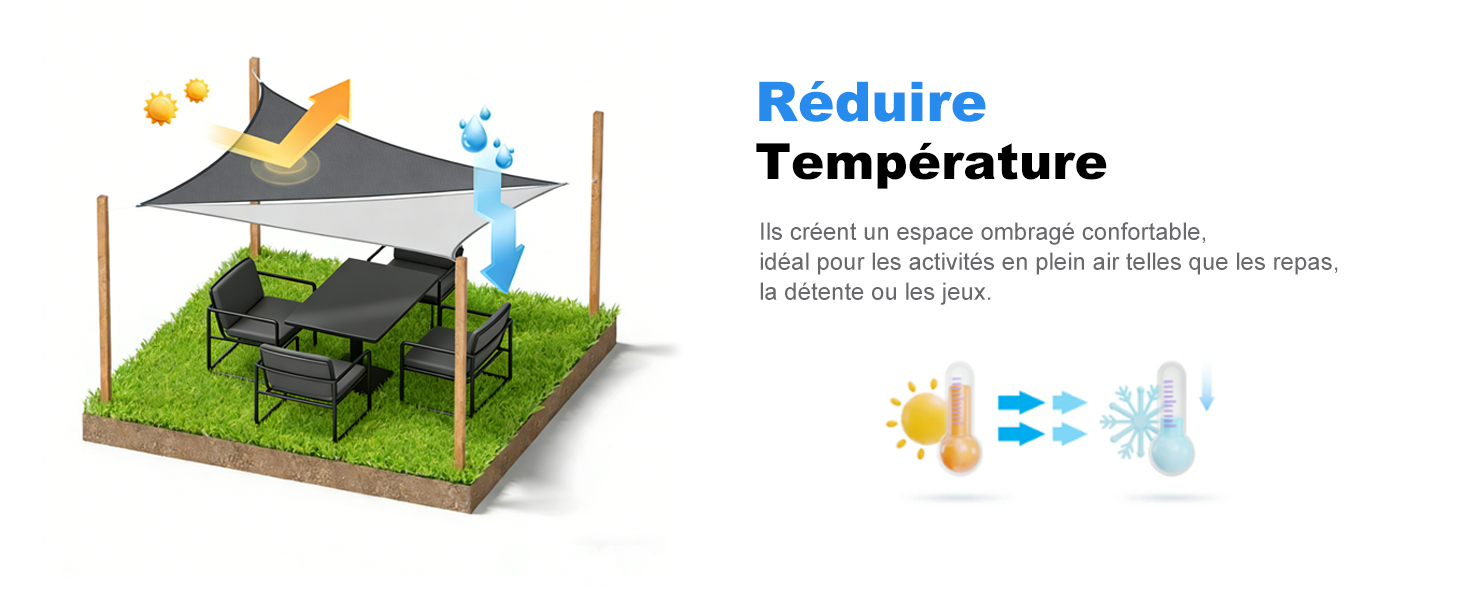 Réduire
Température

Ils créent un espace ombragé confortable, idéal pour les activités en plein air telles que les repas, la détente ou les jeux.